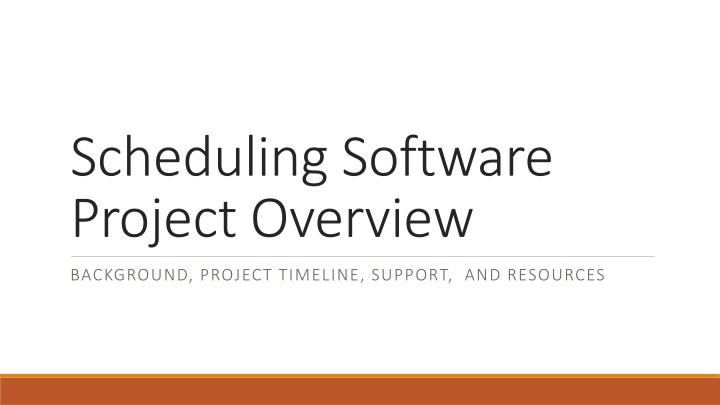 Scheduling Software Project Overview

BACKGROUND, PROJECT TIMELINE, SUPPORT,  AND RESOURCES